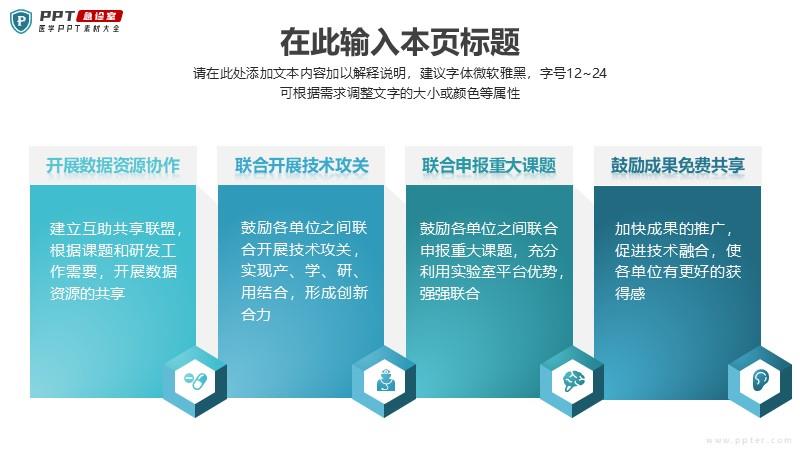 PPT 急诊室
医学PPT素材大全

在此输入本页标题

请在此处添加文本内容加以解释说明，建议字体微软雅黑，字号12~24
可根据需求调整文字的大小或颜色等属性

开展数据资源协作

建立互助共享联盟，根据课题和研发工作需要，开展数据资源的共享

联合开展技术攻关

鼓励各单位之间联合开展技术攻关，实现产、学、研、用结合，形成创新合力

联合申报重大课题

鼓励各单位之间联合申报重大课题，充分利用实验室平台优势，强强联合

鼓励成果免费共享

加快成果的推广，促进技术融合，使各单位有更好的获得感

www.ppter.com